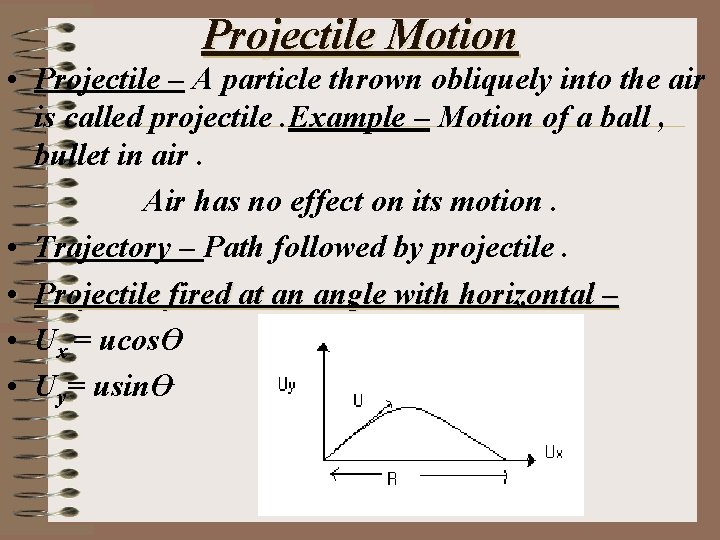 Projectile Motion

• Projectile – A particle thrown obliquely into the air is called projectile .Example – Motion of a ball , bullet in air .

Air has no effect on its motion .

• Trajectory – Path followed by projectile .
• Projectile fired at an angle with horizontal –
• $U_x = u\cos\Theta$
• $U_y = u\sin\Theta$

Uy
U
Ux
R